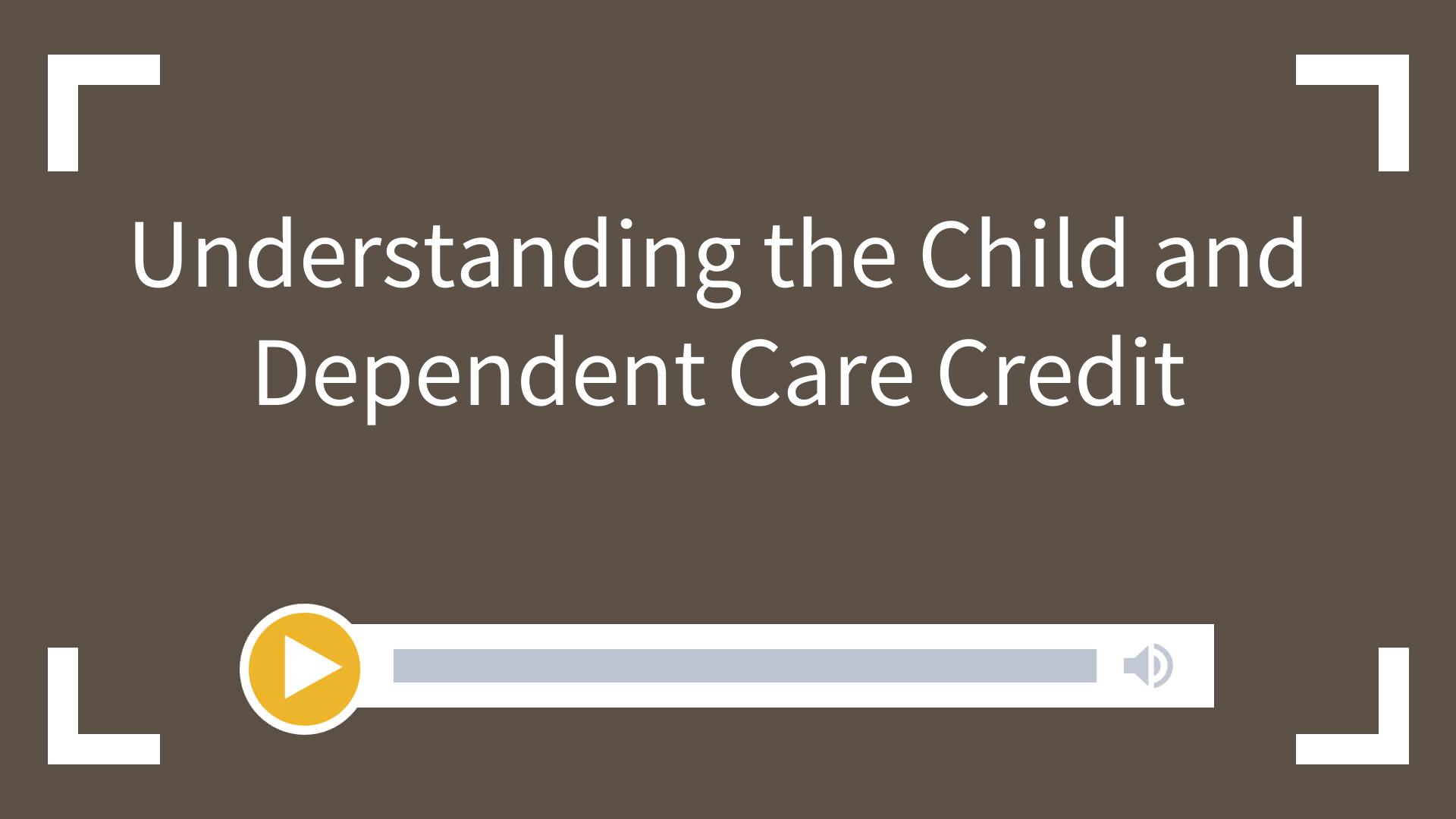 Understanding the Child and Dependent Care Credit